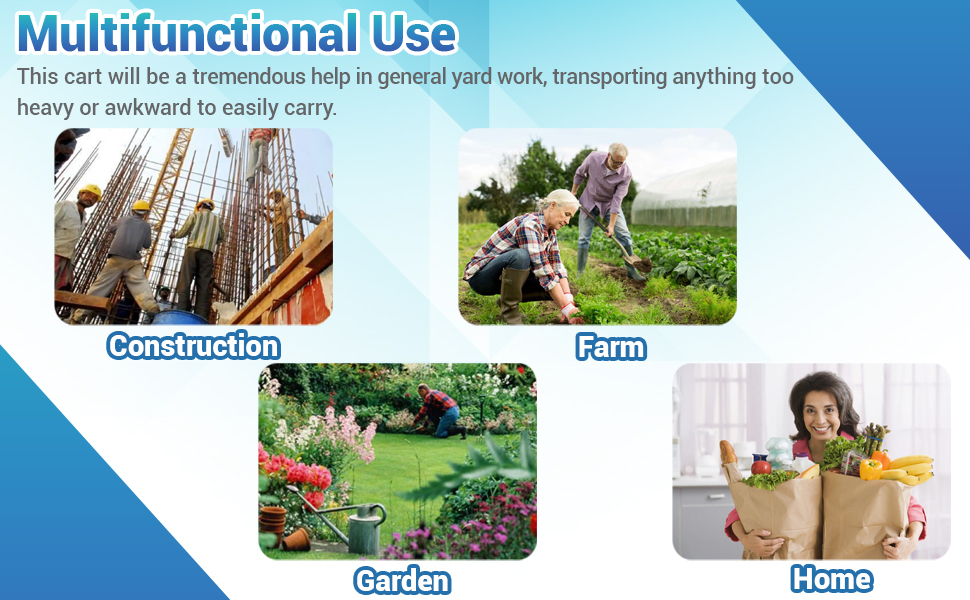 Multifunctional Use

This cart will be a tremendous help in general yard work, transporting anything too heavy or awkward to easily carry.

Construction

Farm

Garden

Home